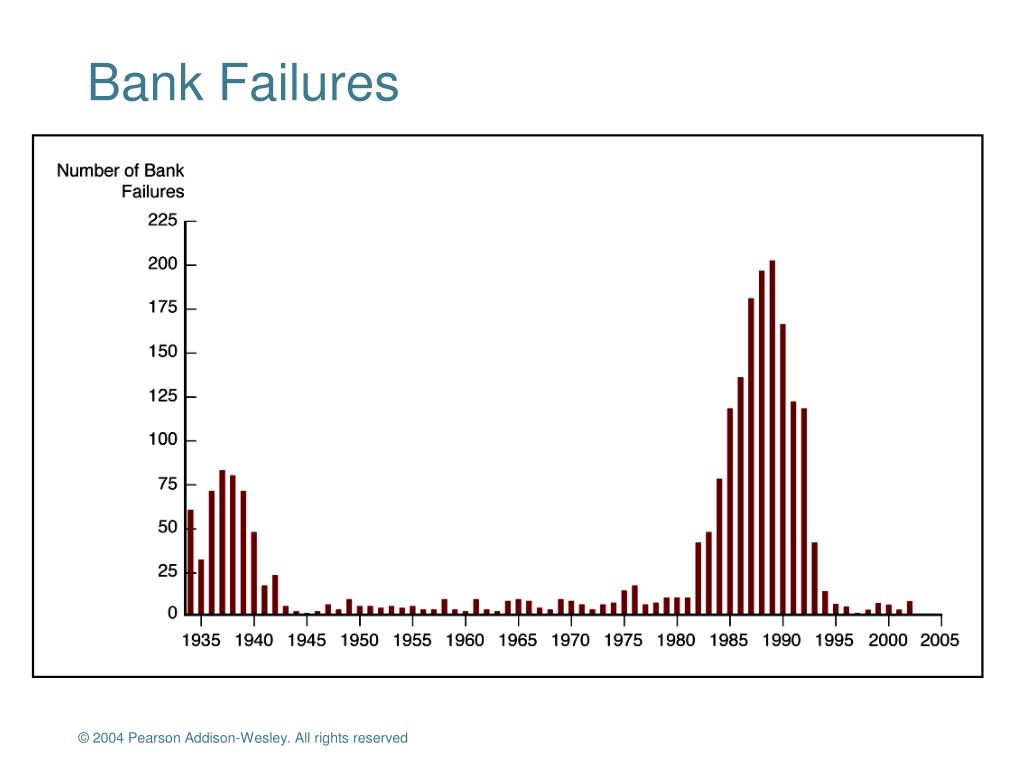 Bank Failures

Number of Bank Failures

225
200
175
150
125
100
75
50
25
0

1935 1940 1945 1950 1955 1960 1965 1970 1975 1980 1985 1990 1995 2000 2005

© 2004 Pearson Addison-Wesley. All rights reserved